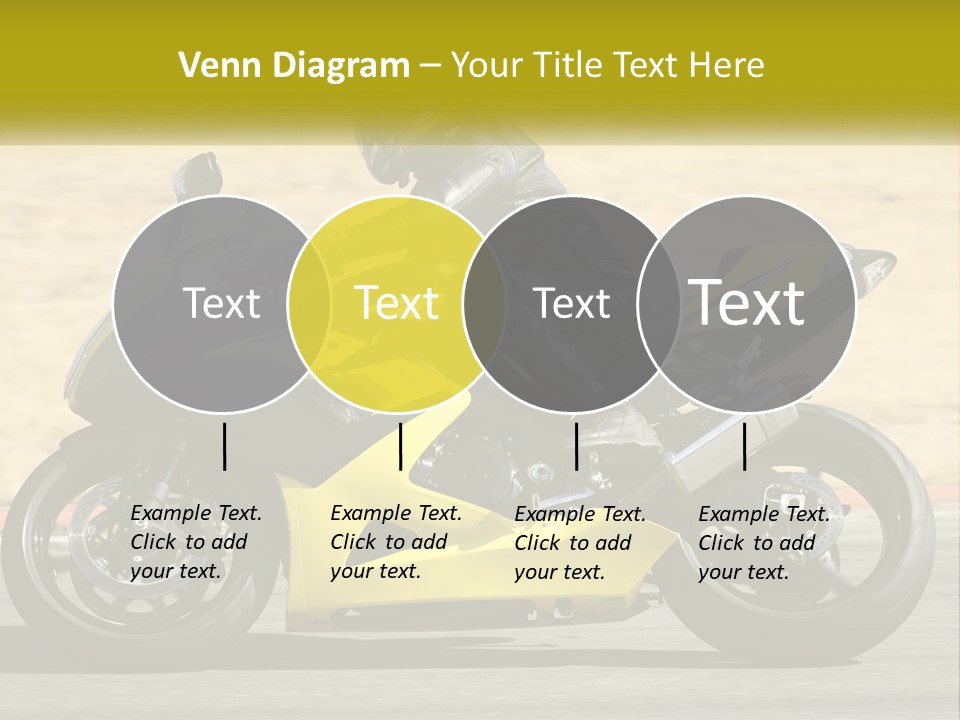 Venn Diagram – Your Title Text Here

Text

Text

Text

Text

Example Text. Click to add your text.

Example Text. Click to add your text.

Example Text. Click to add your text.

Example Text. Click to add your text.